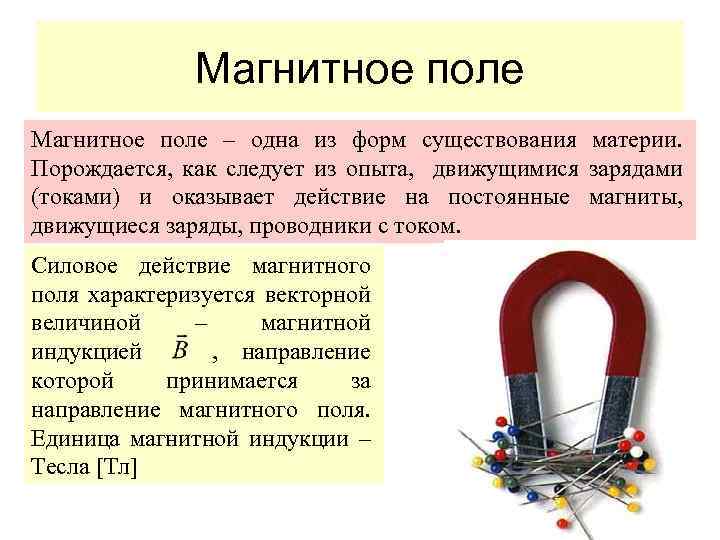 Магнитное поле

Магнитное поле – одна из форм существования материи. Порождается, как следует из опыта, движущимися зарядами (токами) и оказывает действие на постоянные магниты, движущиеся заряды, проводники с током.

Силовое действие магнитного поля характеризуется векторной величиной – магнитной индукцией $\bar{B}$ , направление которой принимается за направление магнитного поля. Единица магнитной индукции – Тесла [Тл]